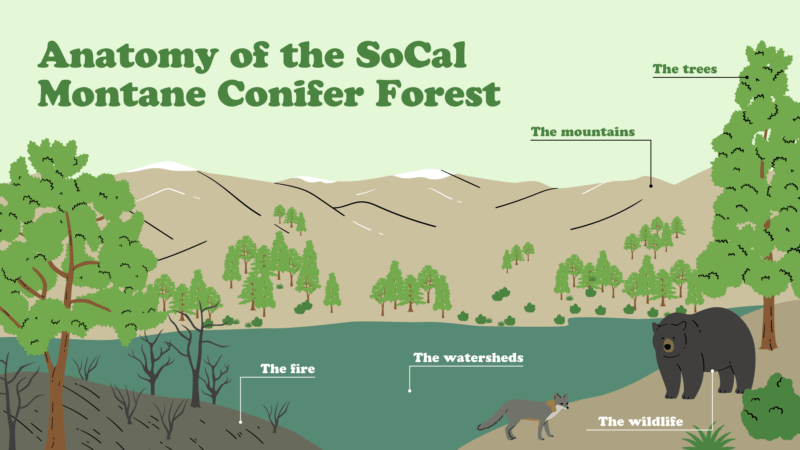 Anatomy of the SoCal Montane Conifer Forest

The trees

The mountains

The fire

The watersheds

The wildlife